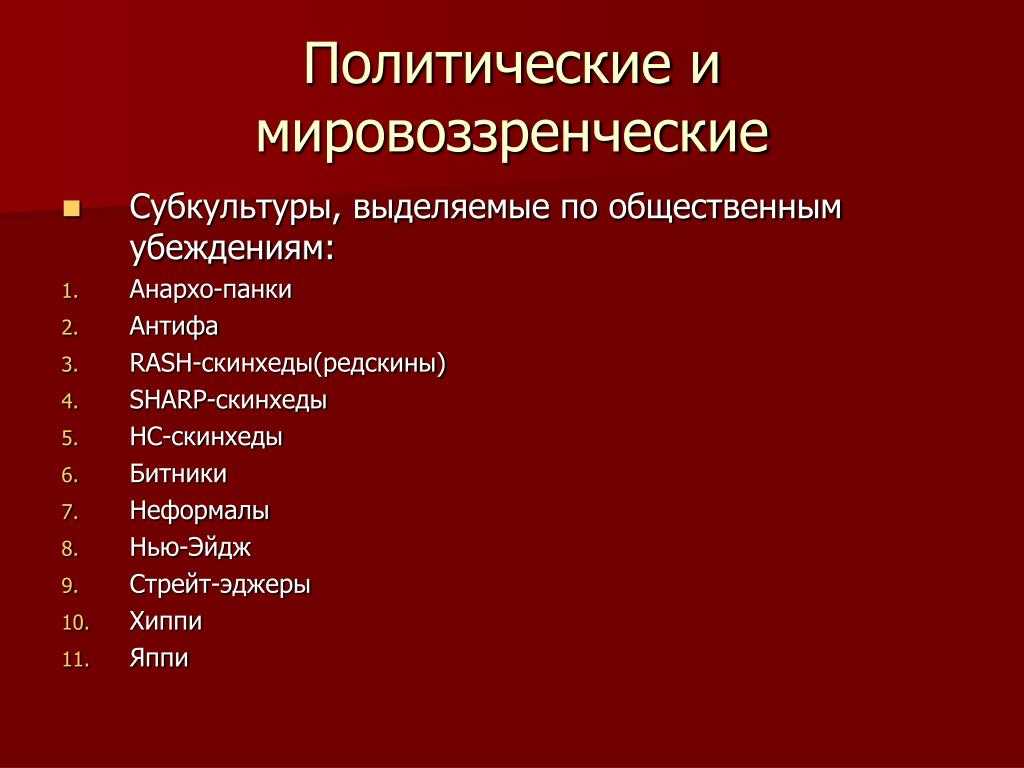 Политические и мировоззренческие

Субкультуры, выделяемые по общественным убеждениям:

1. Анархо-панки
2. Антифа
3. RASH-скинхеды(редскины)
4. SHARP-скинхеды
5. НС-скинхеды
6. Битники
7. Неформалы
8. Нью-Эйдж
9. Стрейт-эджеры
10. Хиппи
11. Яппи